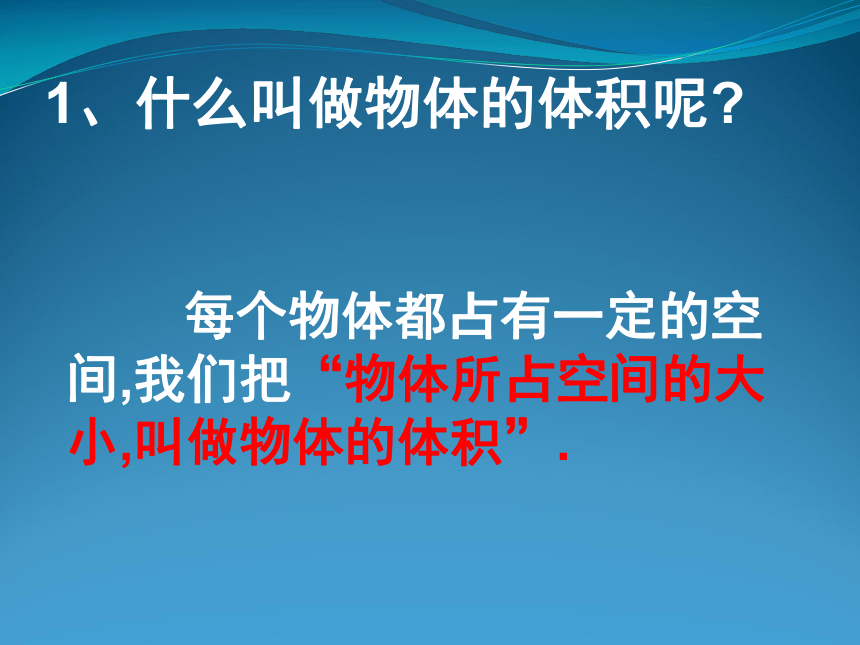 1、什么叫做物体的体积呢？

每个物体都占有一定的空间,我们把“物体所占空间的大小,叫做物体的体积”.